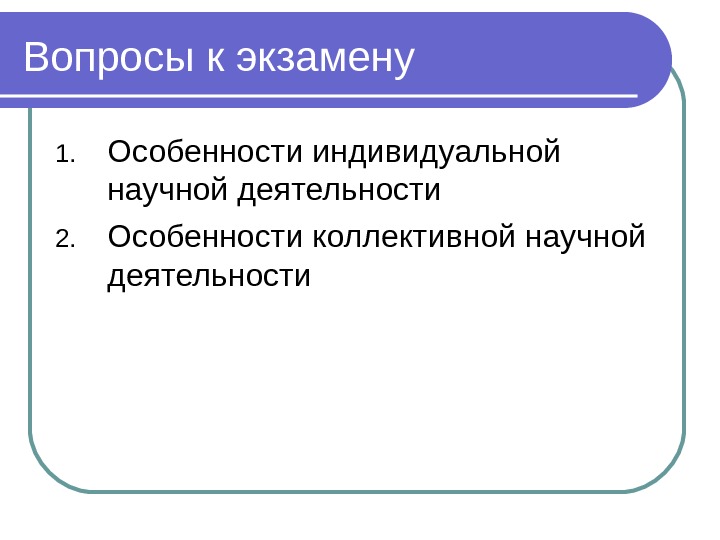 Вопросы к экзамену

1. Особенности индивидуальной научной деятельности
2. Особенности коллективной научной деятельности